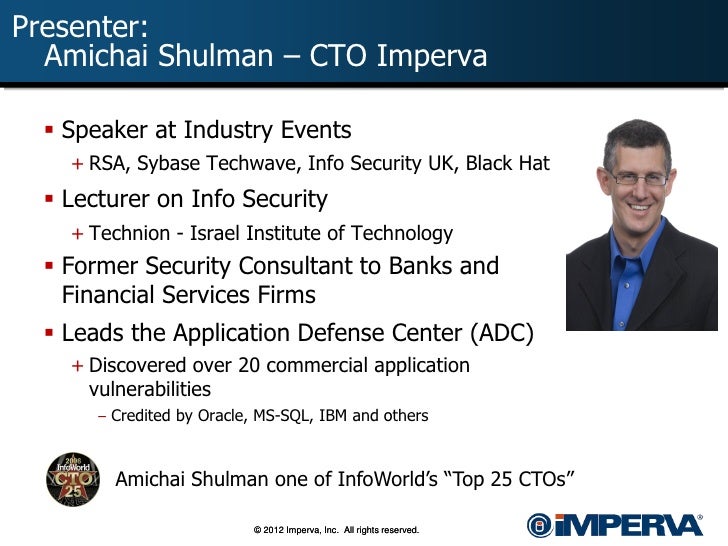 Presenter:
Amichai Shulman – CTO Imperva

▪ Speaker at Industry Events
+ RSA, Sybase Techwave, Info Security UK, Black Hat

▪ Lecturer on Info Security
+ Technion - Israel Institute of Technology

▪ Former Security Consultant to Banks and Financial Services Firms

▪ Leads the Application Defense Center (ADC)
+ Discovered over 20 commercial application vulnerabilities
– Credited by Oracle, MS-SQL, IBM and others

2006 InfoWorld CTO 25

Amichai Shulman one of InfoWorld's "Top 25 CTOs"

© 2012 Imperva, Inc. All rights reserved.

IMPERVA®